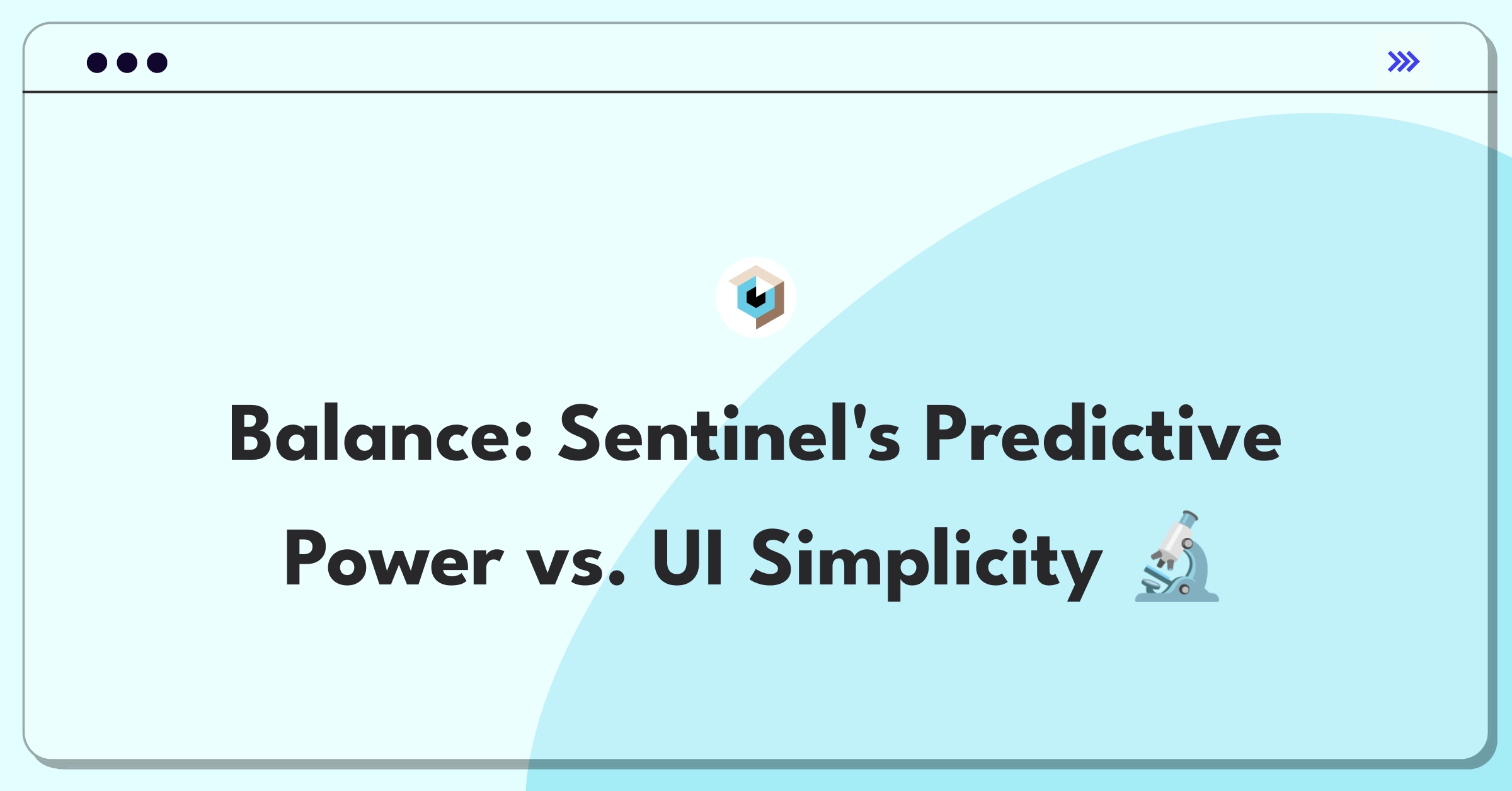 Balance: Sentinel's Predictive Power vs. UI Simplicity 🔬